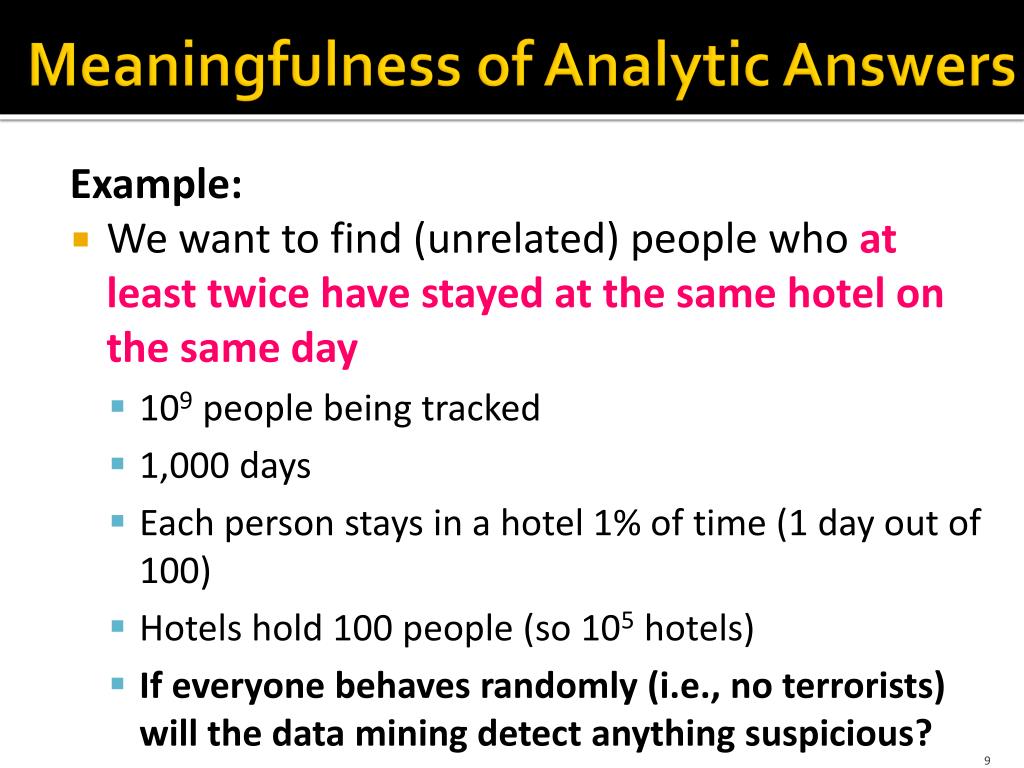 Meaningfulness of Analytic Answers

Example:

We want to find (unrelated) people who at least twice have stayed at the same hotel on the same day

$10^9$ people being tracked

1,000 days

Each person stays in a hotel 1% of time (1 day out of 100)

Hotels hold 100 people (so $10^5$ hotels)

If everyone behaves randomly (i.e., no terrorists) will the data mining detect anything suspicious?

9